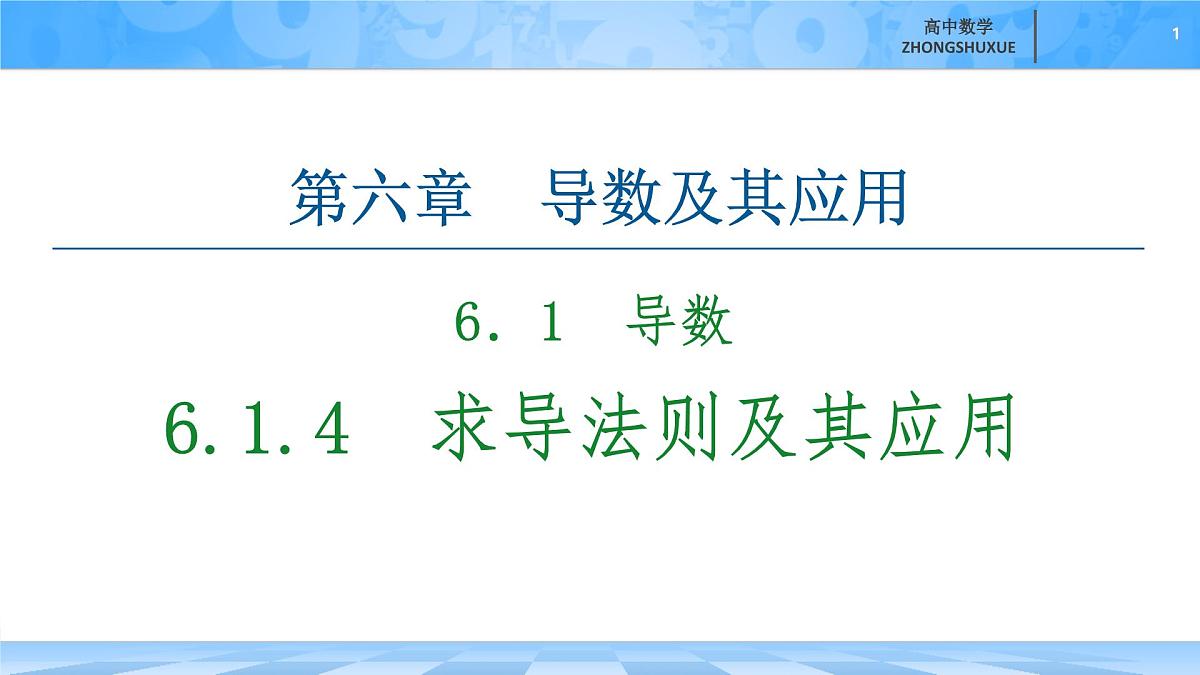 高中数学
ZHONGSHUXUE

1

第六章　导数及其应用

6．1　导数

6.1.4　求导法则及其应用